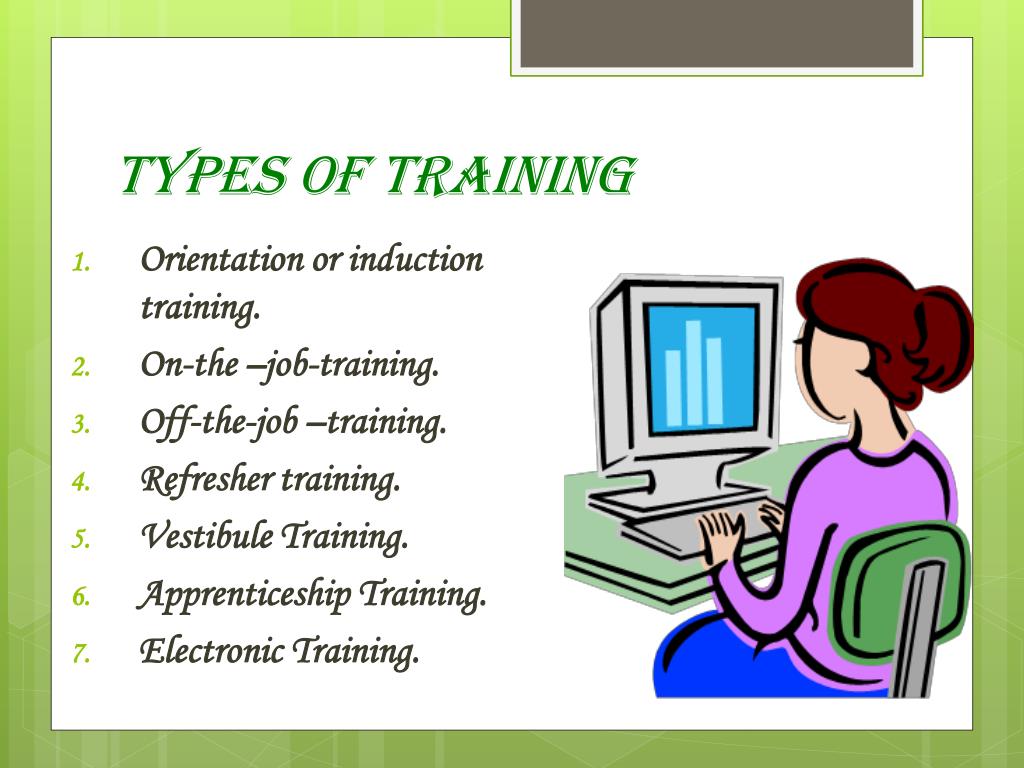 TYPES OF TRAINING

1. Orientation or induction training.
2. On-the –job-training.
3. Off-the-job –training.
4. Refresher training.
5. Vestibule Training.
6. Apprenticeship Training.
7. Electronic Training.